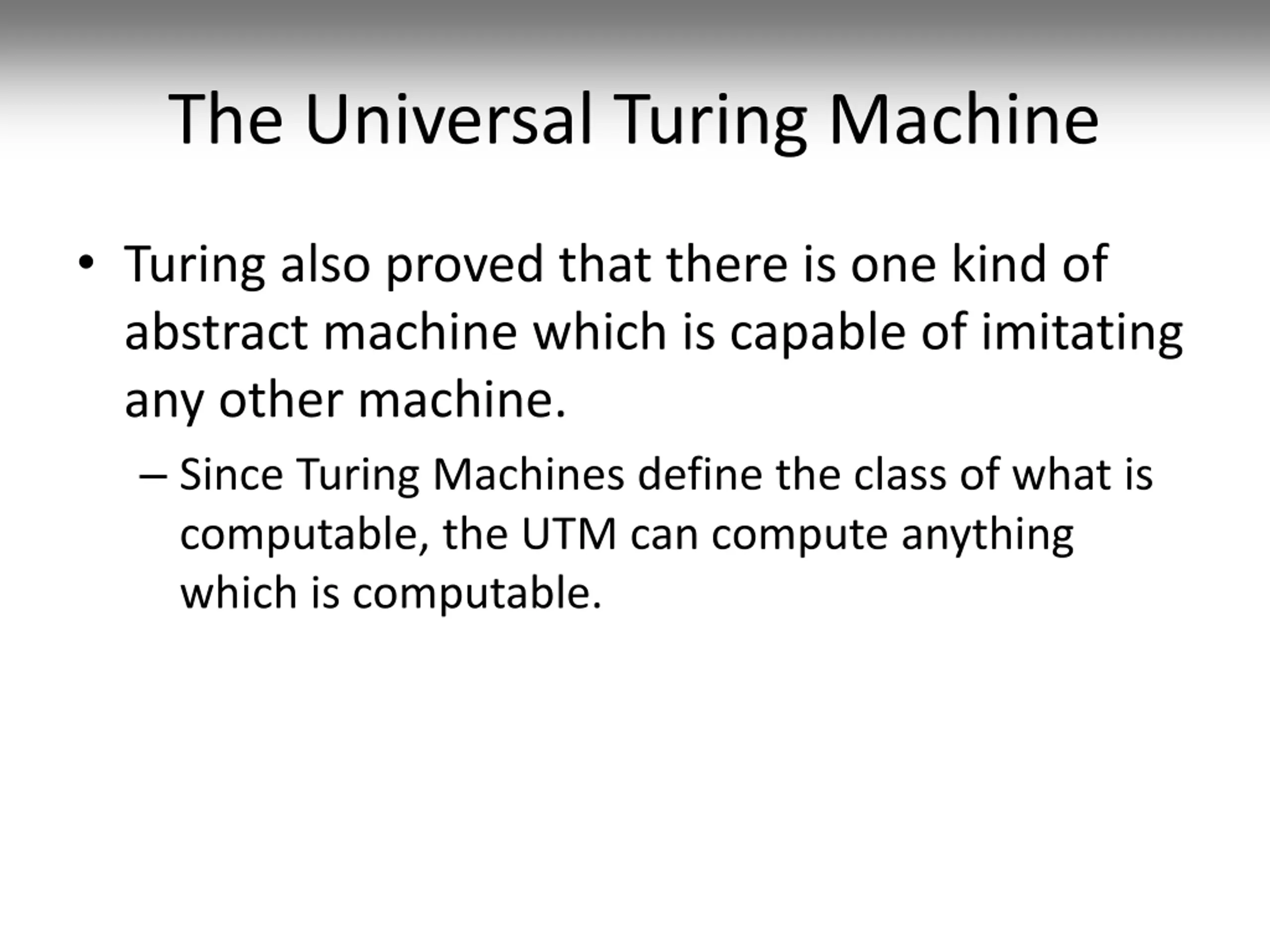 The Universal Turing Machine

• Turing also proved that there is one kind of abstract machine which is capable of imitating any other machine.

– Since Turing Machines define the class of what is computable, the UTM can compute anything which is computable.